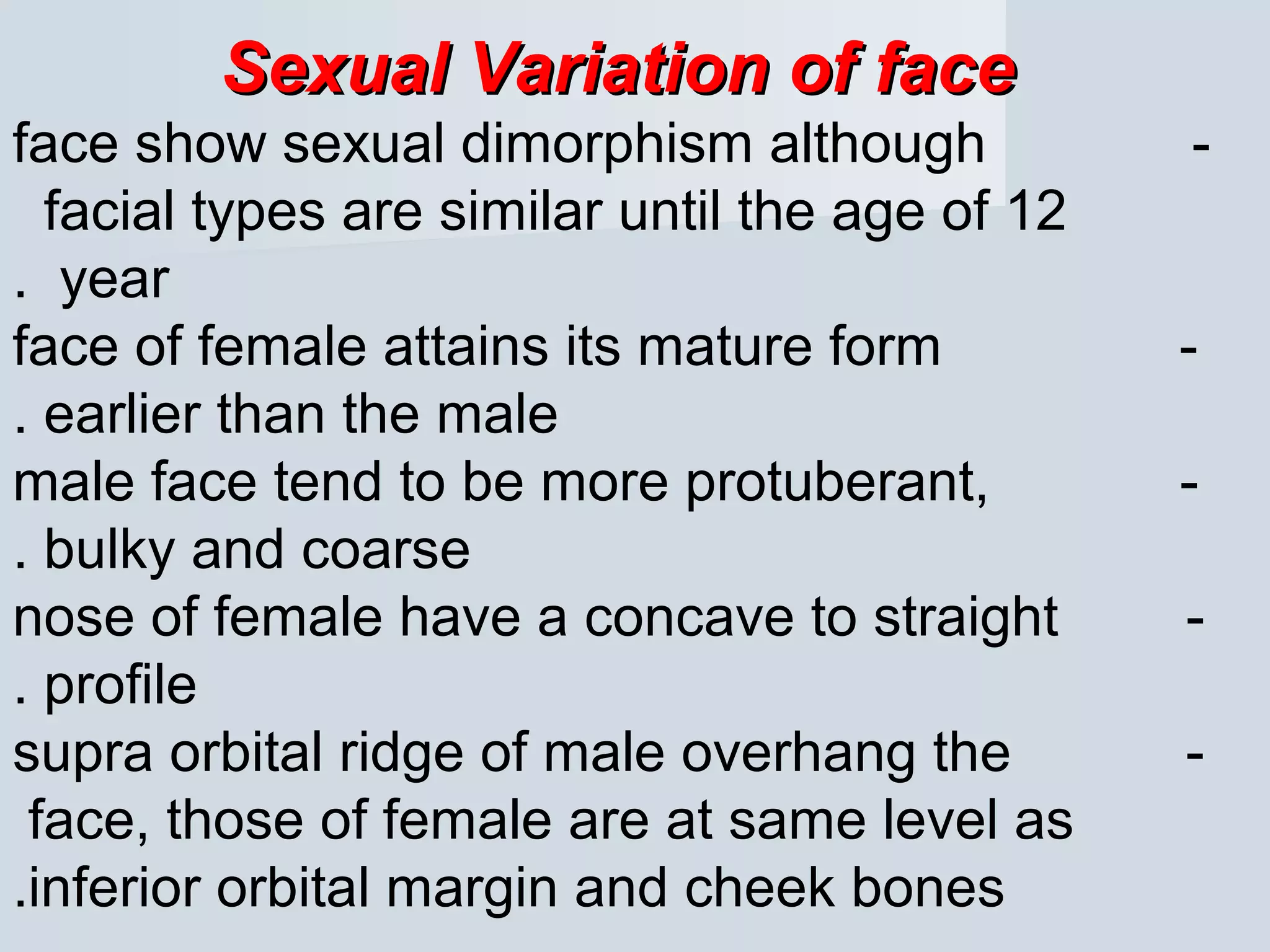 Sexual Variation of face

face show sexual dimorphism although -
facial types are similar until the age of 12
. year

face of female attains its mature form -
. earlier than the male

male face tend to be more protuberant, -
. bulky and coarse

nose of female have a concave to straight -
. profile

supra orbital ridge of male overhang the -
face, those of female are at same level as
.inferior orbital margin and cheek bones